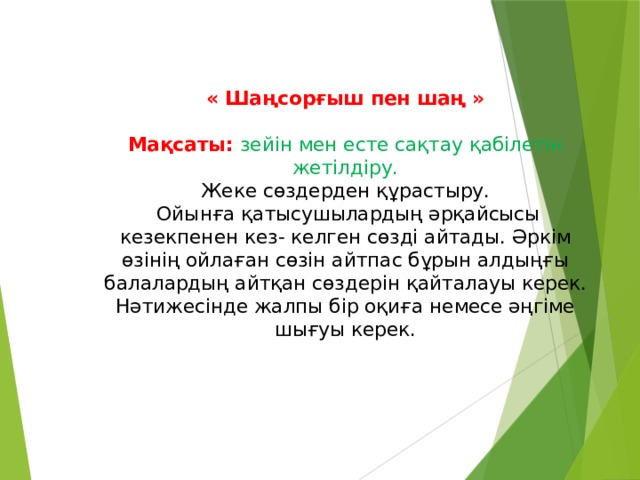 « Шаңсорғыш пен шаң »

Мақсаты: зейін мен есте сақтау қабілетін жетілдіру.
Жеке сөздерден құрастыру.
Ойынға қатысушылардың әрқайсысы кезекпенен кез- келген сөзді айтады. Әркім өзінің ойлаған сөзін айтпас бұрын алдыңғы балалардың айтқан сөздерін қайталауы керек. Нәтижесінде жалпы бір оқиға немесе әңгіме шығуы керек.